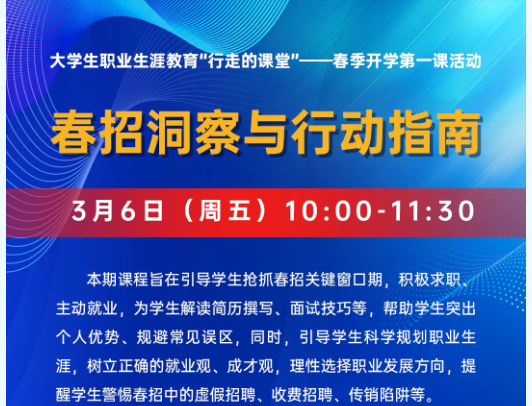 大学生职业生涯教育"行走的课堂"——春季开学第一课活动

春招洞察与行动指南

3月6日（周五）10:00-11:30

本期课程旨在引导学生抢抓春招关键窗口期，积极求职、主动就业，为学生解读简历撰写、面试技巧等，帮助学生突出个人优势、规避常见误区，同时，引导学生科学规划职业生涯，树立正确的就业观、成才观，理性选择职业发展方向，提醒学生警惕春招中的虚假招聘、收费招聘、传销陷阱等。